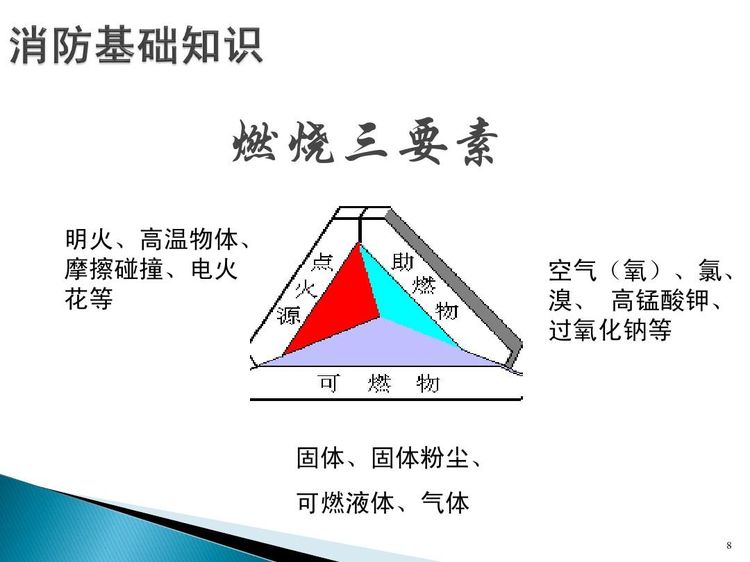 消防基础知识

燃烧三要素

明火、高温物体、摩擦碰撞、电火花等

点火源

助燃物

空气（氧）、氯、溴、 高锰酸钾、过氧化钠等

可 燃 物

固体、固体粉尘、

可燃液体、气体

8